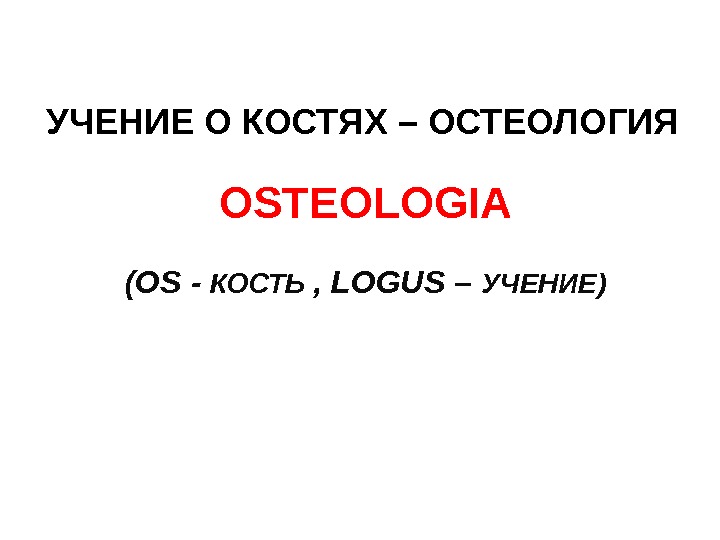 УЧЕНИЕ О КОСТЯХ – ОСТЕОЛОГИЯ

OSTEOLOGIA

(OS - КОСТЬ , LOGUS – УЧЕНИЕ)